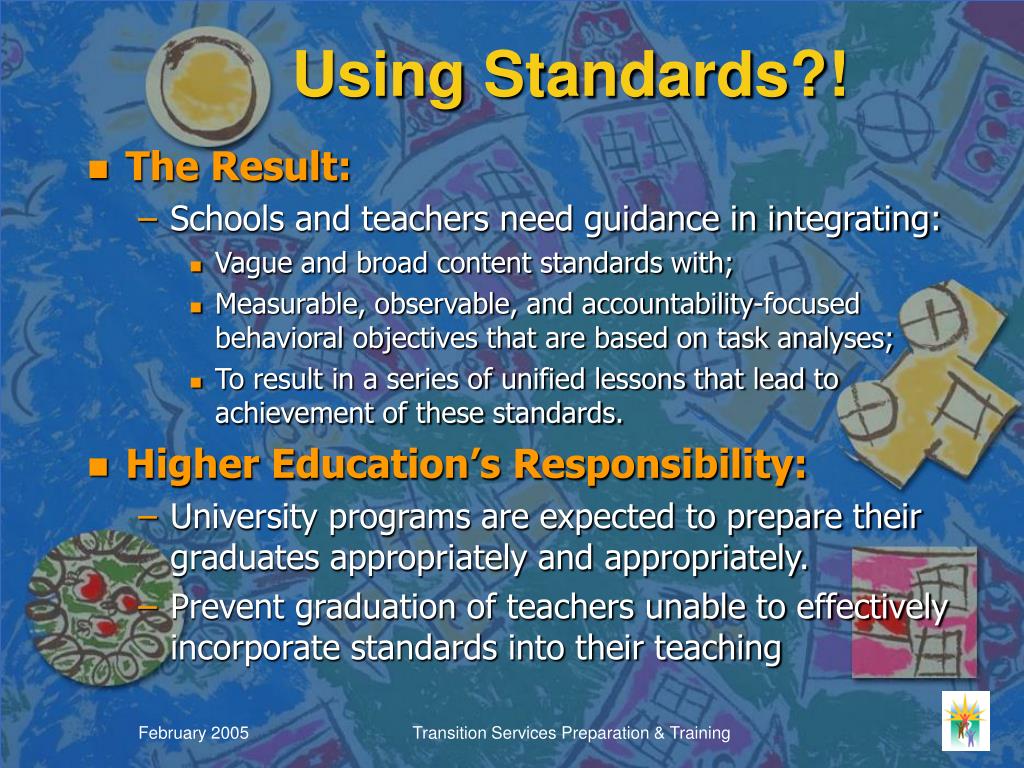 Using Standards?!

The Result:

– Schools and teachers need guidance in integrating:

Vague and broad content standards with;

Measurable, observable, and accountability-focused behavioral objectives that are based on task analyses;

To result in a series of unified lessons that lead to achievement of these standards.

Higher Education's Responsibility:

– University programs are expected to prepare their graduates appropriately and appropriately.

– Prevent graduation of teachers unable to effectively incorporate standards into their teaching

February 2005

Transition Services Preparation & Training